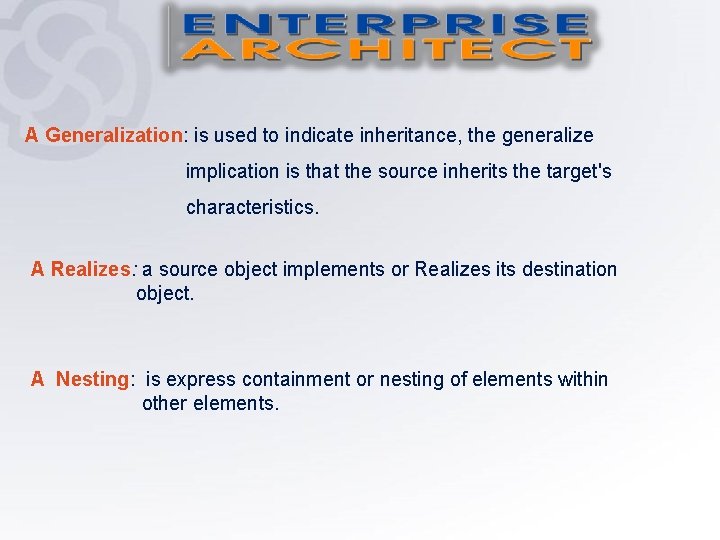 ENTERPRISE
ARCHITECT

A Generalization: is used to indicate inheritance, the generalize implication is that the source inherits the target's characteristics.

A Realizes: a source object implements or Realizes its destination object.

A Nesting: is express containment or nesting of elements within other elements.